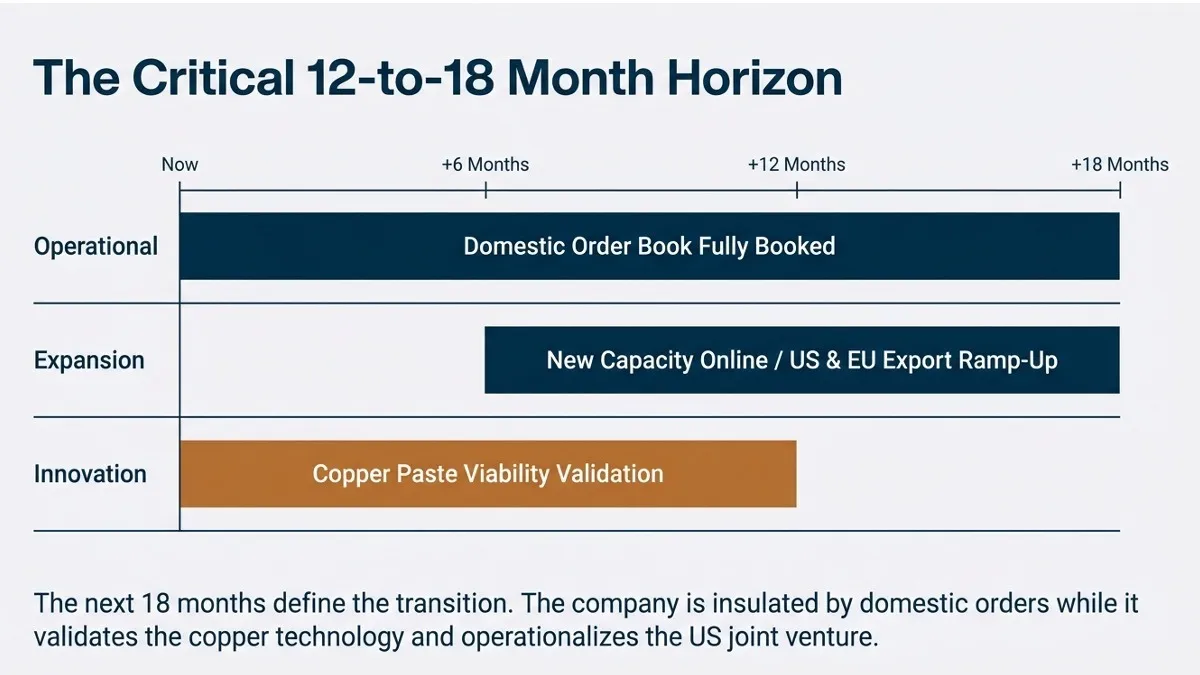 The Critical 12-to-18 Month Horizon

Now +6 Months +12 Months +18 Months

Operational
Domestic Order Book Fully Booked

Expansion
New Capacity Online / US & EU Export Ramp-Up

Innovation
Copper Paste Viability Validation

The next 18 months define the transition. The company is insulated by domestic orders while it validates the copper technology and operationalizes the US joint venture.